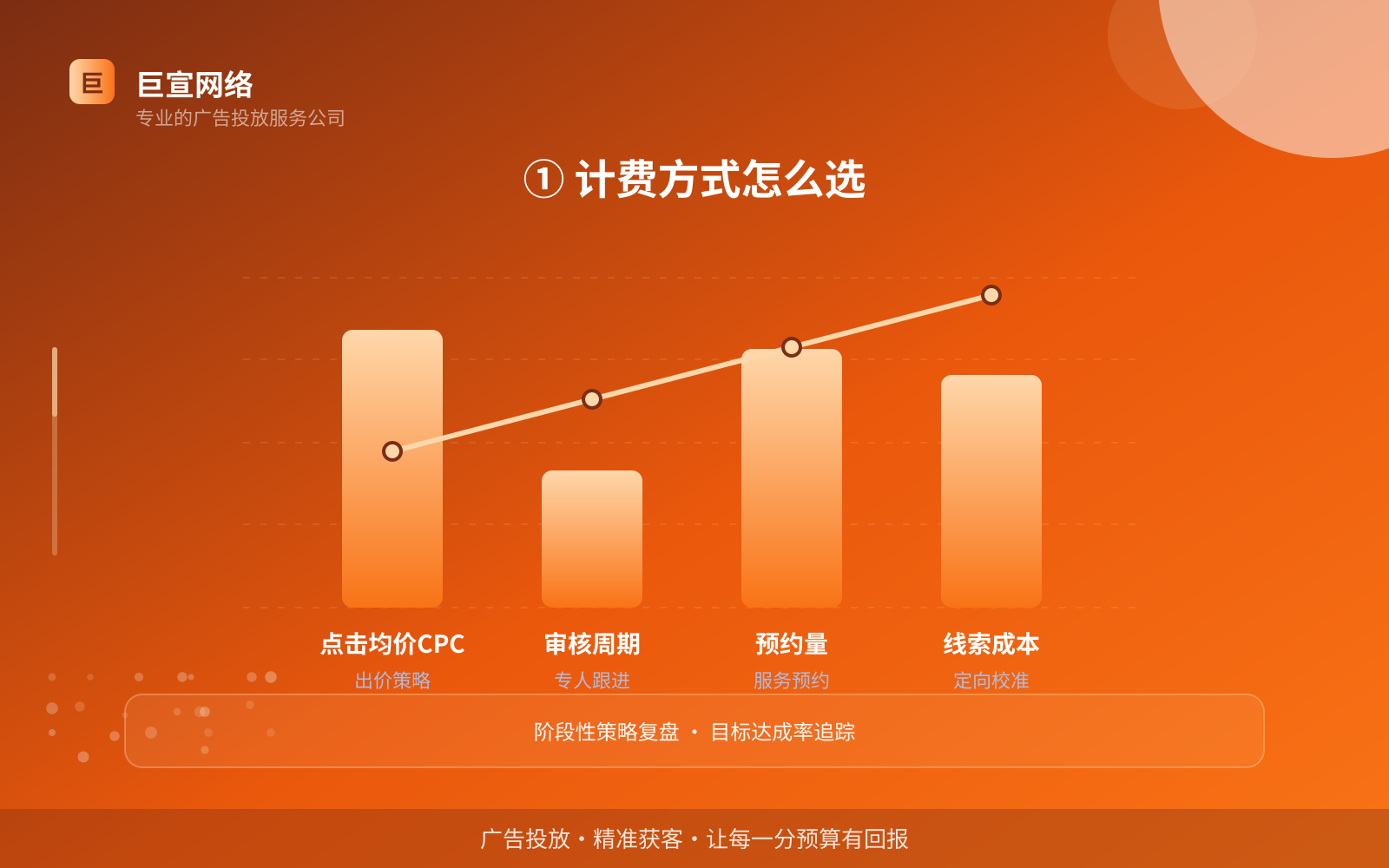 巨

巨宣网络
专业的广告投放服务公司

① 计费方式怎么选

点击均价CPC
出价策略

审核周期
专人跟进

预约量
服务预约

线索成本
定向校准

阶段性策略复盘 · 目标达成率追踪

广告投放 · 精准获客 · 让每一分预算有回报